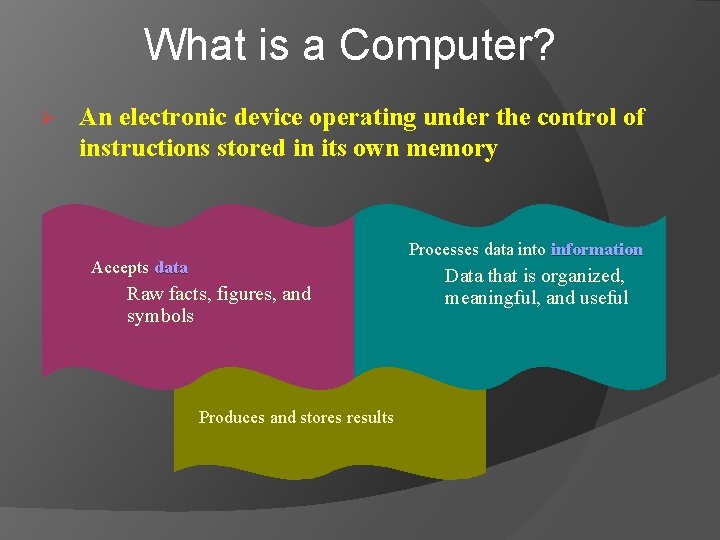 What is a Computer?

An electronic device operating under the control of instructions stored in its own memory

Accepts data

Raw facts, figures, and symbols

Processes data into information

Data that is organized, meaningful, and useful

Produces and stores results